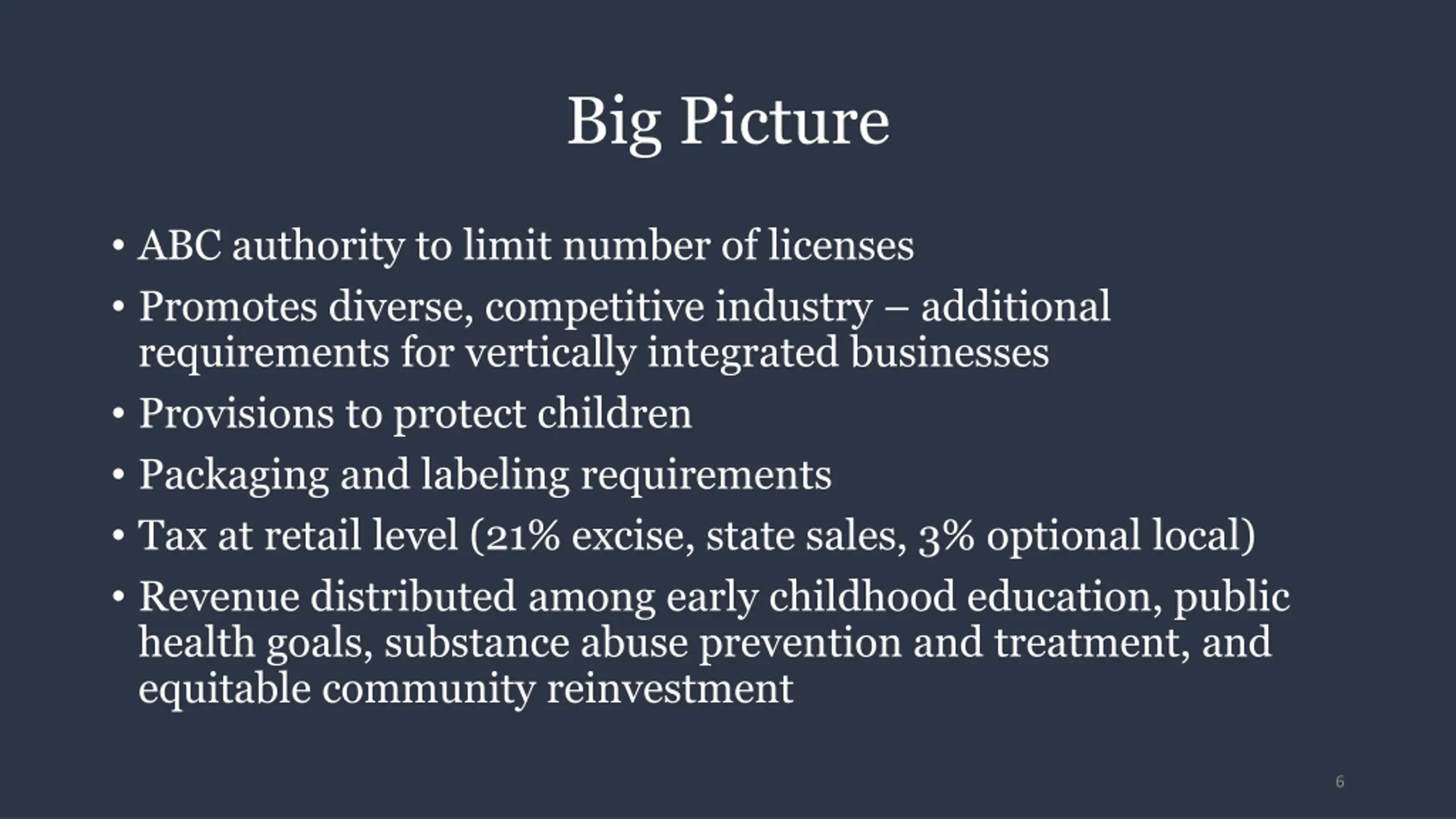 Big Picture

• ABC authority to limit number of licenses
• Promotes diverse, competitive industry – additional requirements for vertically integrated businesses
• Provisions to protect children
• Packaging and labeling requirements
• Tax at retail level (21% excise, state sales, 3% optional local)
• Revenue distributed among early childhood education, public health goals, substance abuse prevention and treatment, and equitable community reinvestment

6